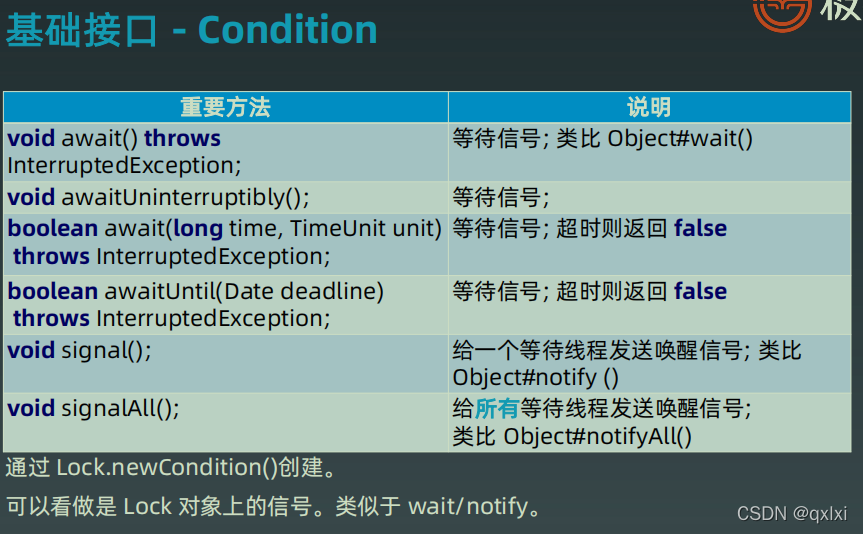 基础接口 - Condition

| 重要方法 | 说明 |
|---|---|
| void await() throws InterruptedException; | 等待信号; 类比 Object#wait() |
| void awaitUninterruptibly(); | 等待信号; |
| boolean await(long time, TimeUnit unit) throws InterruptedException; | 等待信号; 超时则返回 false |
| boolean awaitUntil(Date deadline) throws InterruptedException; | 等待信号; 超时则返回 false |
| void signal(); | 给一个等待线程发送唤醒信号; 类比 Object#notify () |
| void signalAll(); | 给所有等待线程发送唤醒信号; 类比 Object#notifyAll() |

通过 Lock.newCondition()创建。

可以看做是 Lock 对象上的信号。类似于 wait/notify。

CSDN @qxlxi